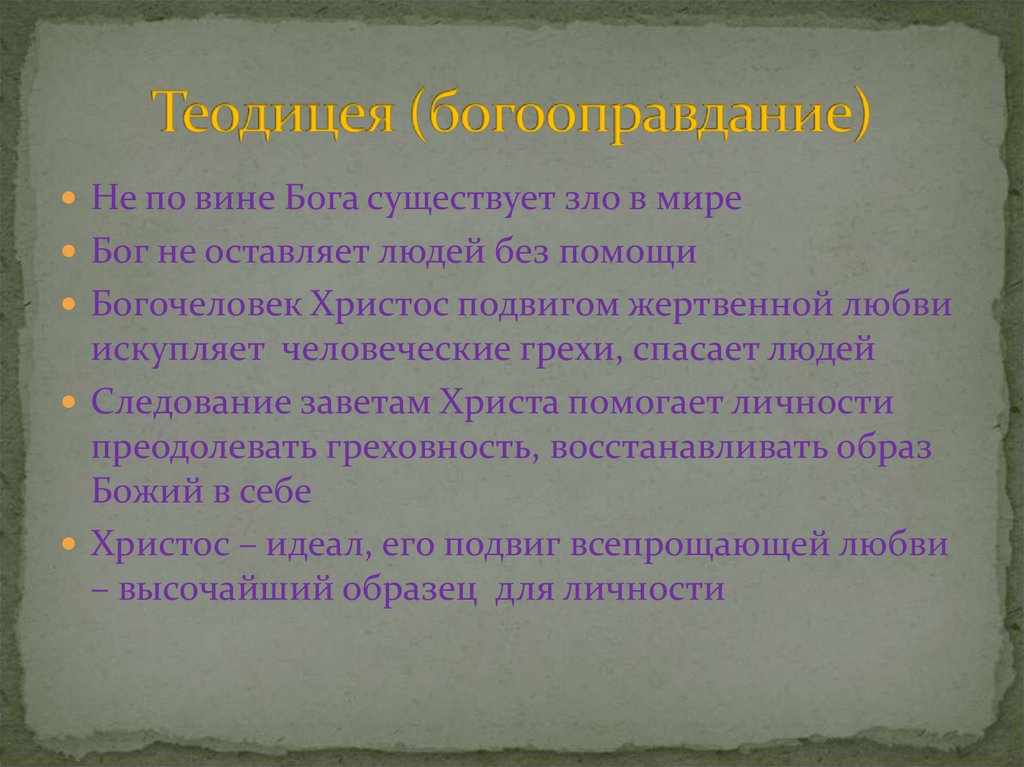 Теодицея (богооправдание)

- Не по вине Бога существует зло в мире
- Бог не оставляет людей без помощи
- Богочеловек Христос подвигом жертвенной любви искупляет человеческие грехи, спасает людей
- Следование заветам Христа помогает личности преодолевать греховность, восстанавливать образ Божий в себе
- Христос – идеал, его подвиг всепрощающей любви – высочайший образец для личности